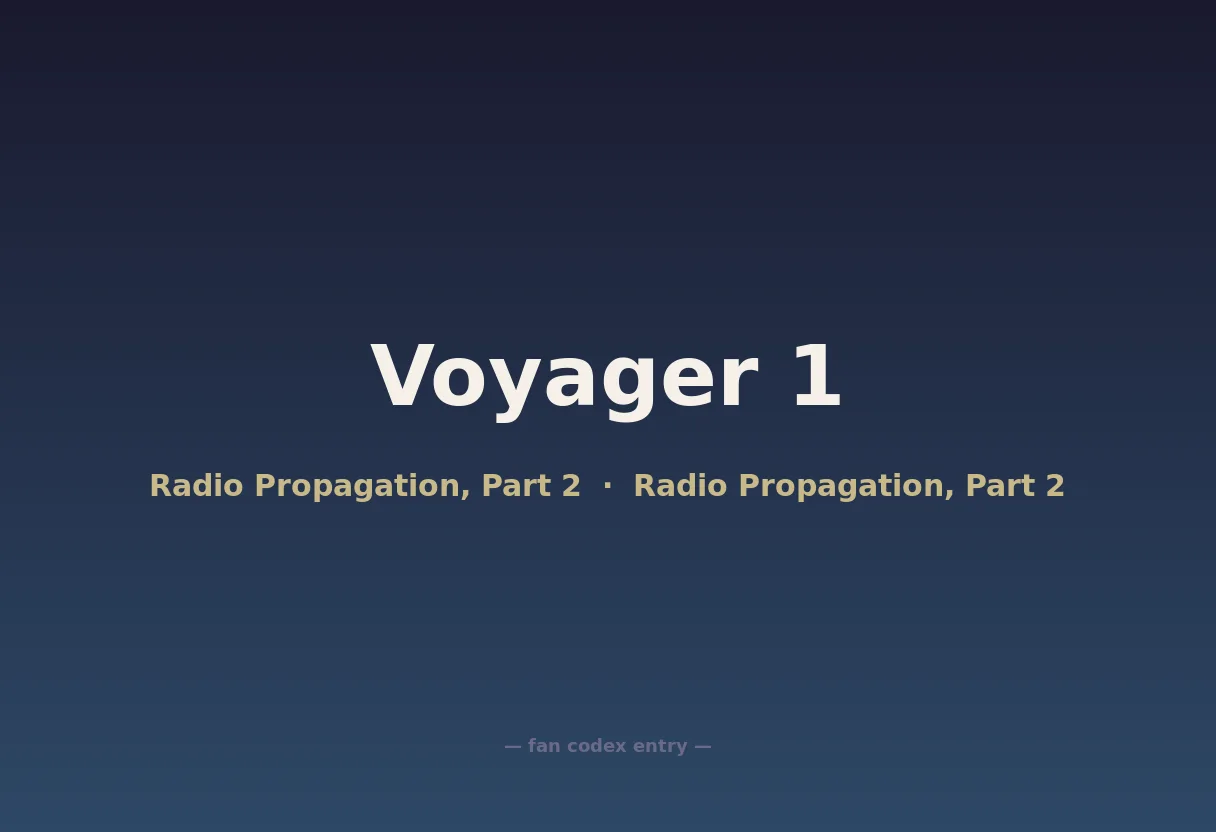 Voyager 1

Radio Propagation, Part 2 · Radio Propagation, Part 2

— fan codex entry —